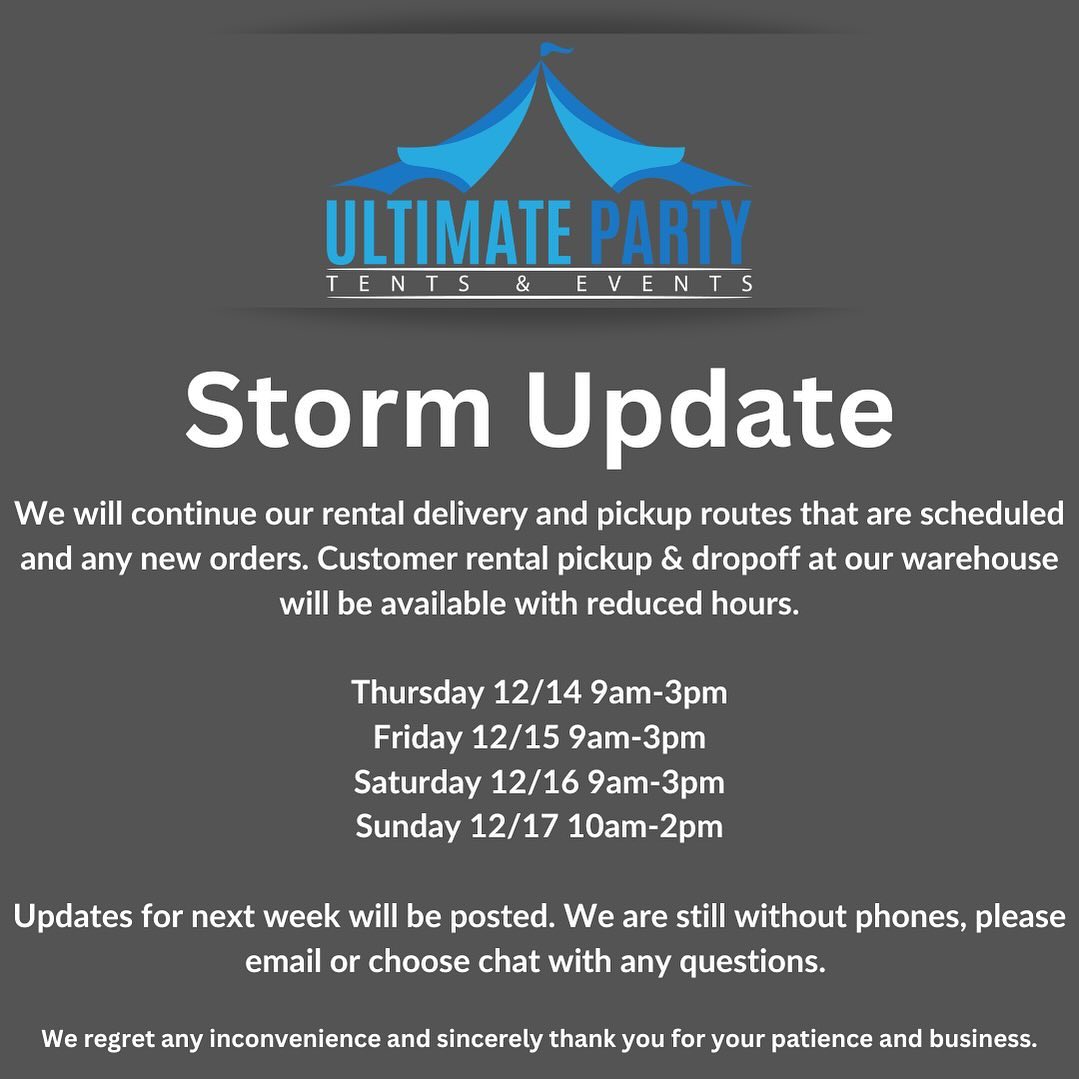 ULTIMATE PARTY
TENTS & EVENTS

Storm Update

We will continue our rental delivery and pickup routes that are scheduled and any new orders. Customer rental pickup & dropoff at our warehouse will be available with reduced hours.

Thursday 12/14 9am-3pm
Friday 12/15 9am-3pm
Saturday 12/16 9am-3pm
Sunday 12/17 10am-2pm

Updates for next week will be posted. We are still without phones, please email or choose chat with any questions.

We regret any inconvenience and sincerely thank you for your patience and business.